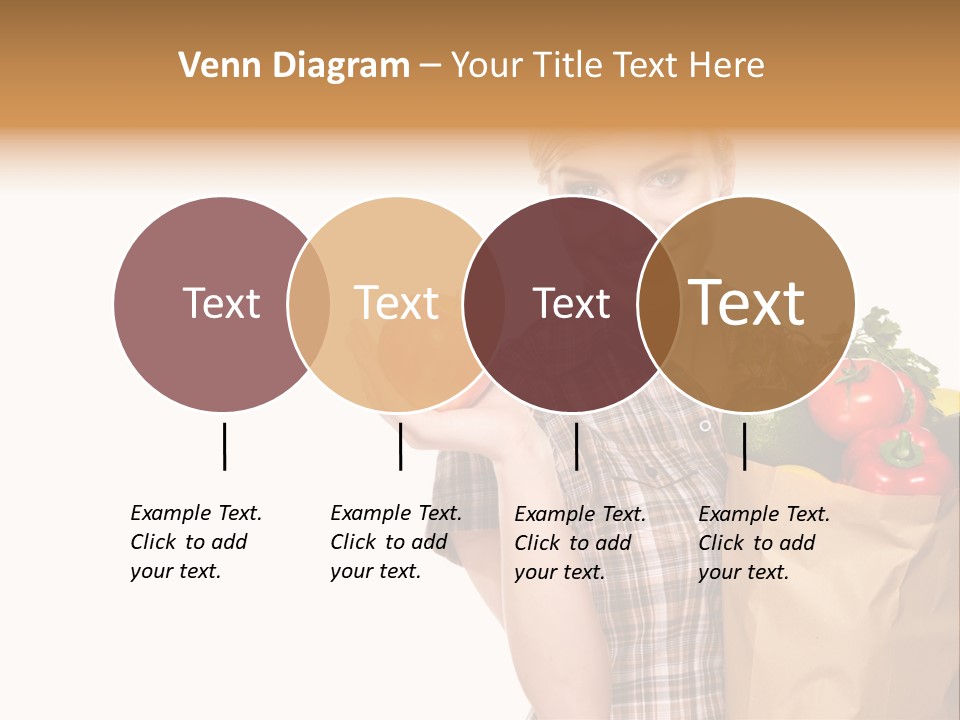 Venn Diagram – Your Title Text Here

Text

Text

Text

Text

Example Text. Click to add your text.

Example Text. Click to add your text.

Example Text. Click to add your text.

Example Text. Click to add your text.